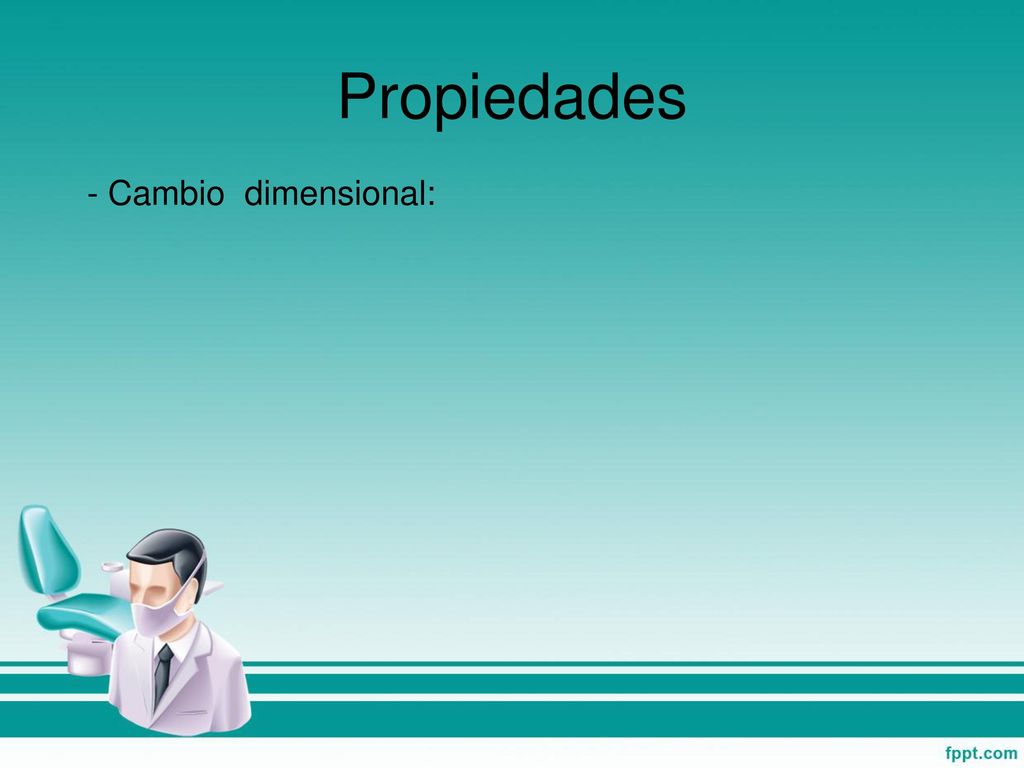 Propiedades

- Cambio  dimensional:

fppt.com